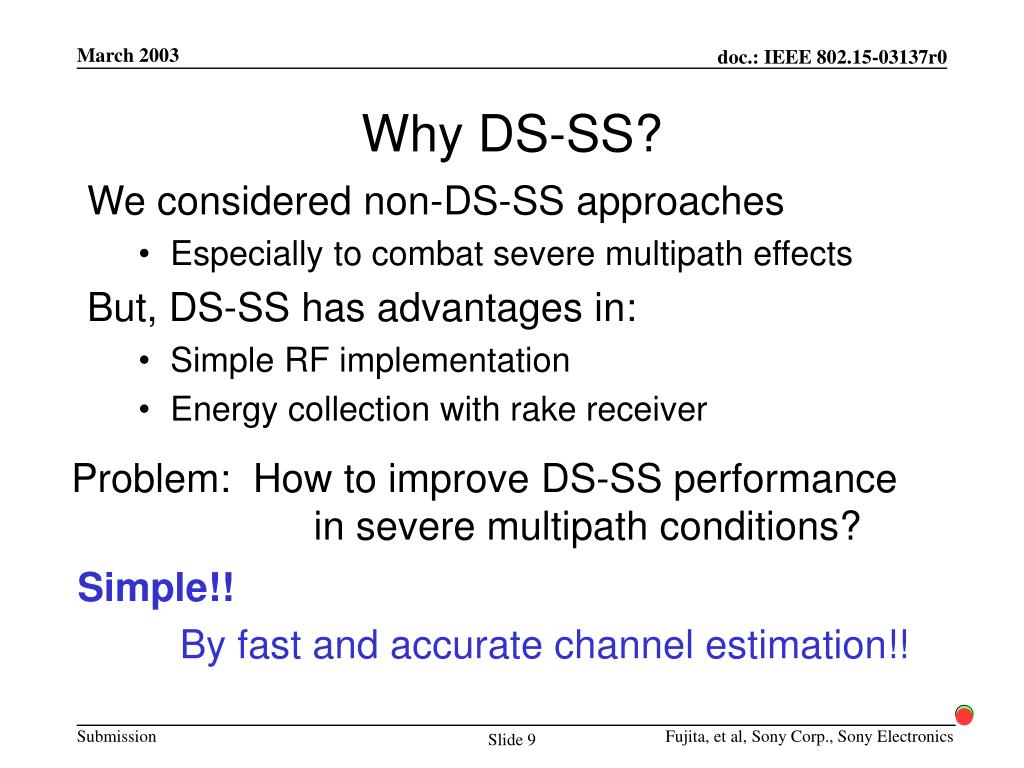 March 2003

doc.: IEEE 802.15-03137r0

Why DS-SS?

We considered non-DS-SS approaches

• Especially to combat severe multipath effects

But, DS-SS has advantages in:

• Simple RF implementation
• Energy collection with rake receiver

Problem: How to improve DS-SS performance in severe multipath conditions?

Simple!!

By fast and accurate channel estimation!!

Submission

Slide 9

Fujita, et al, Sony Corp., Sony Electronics